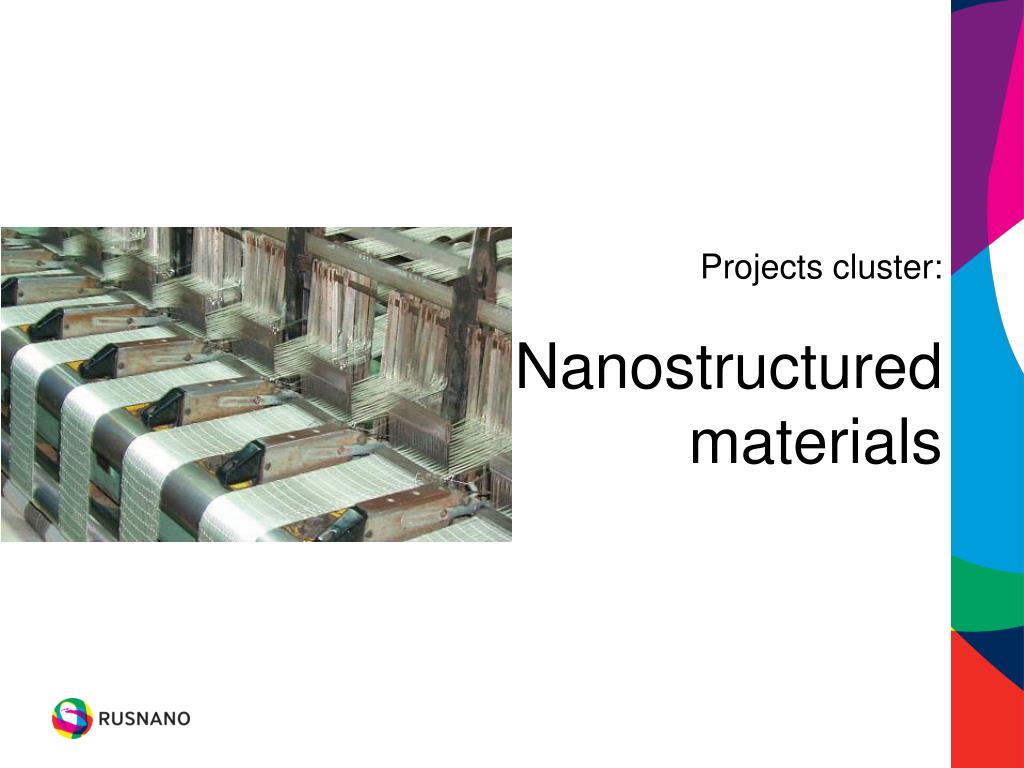 Projects cluster:

Nanostructured materials

RUSNANO